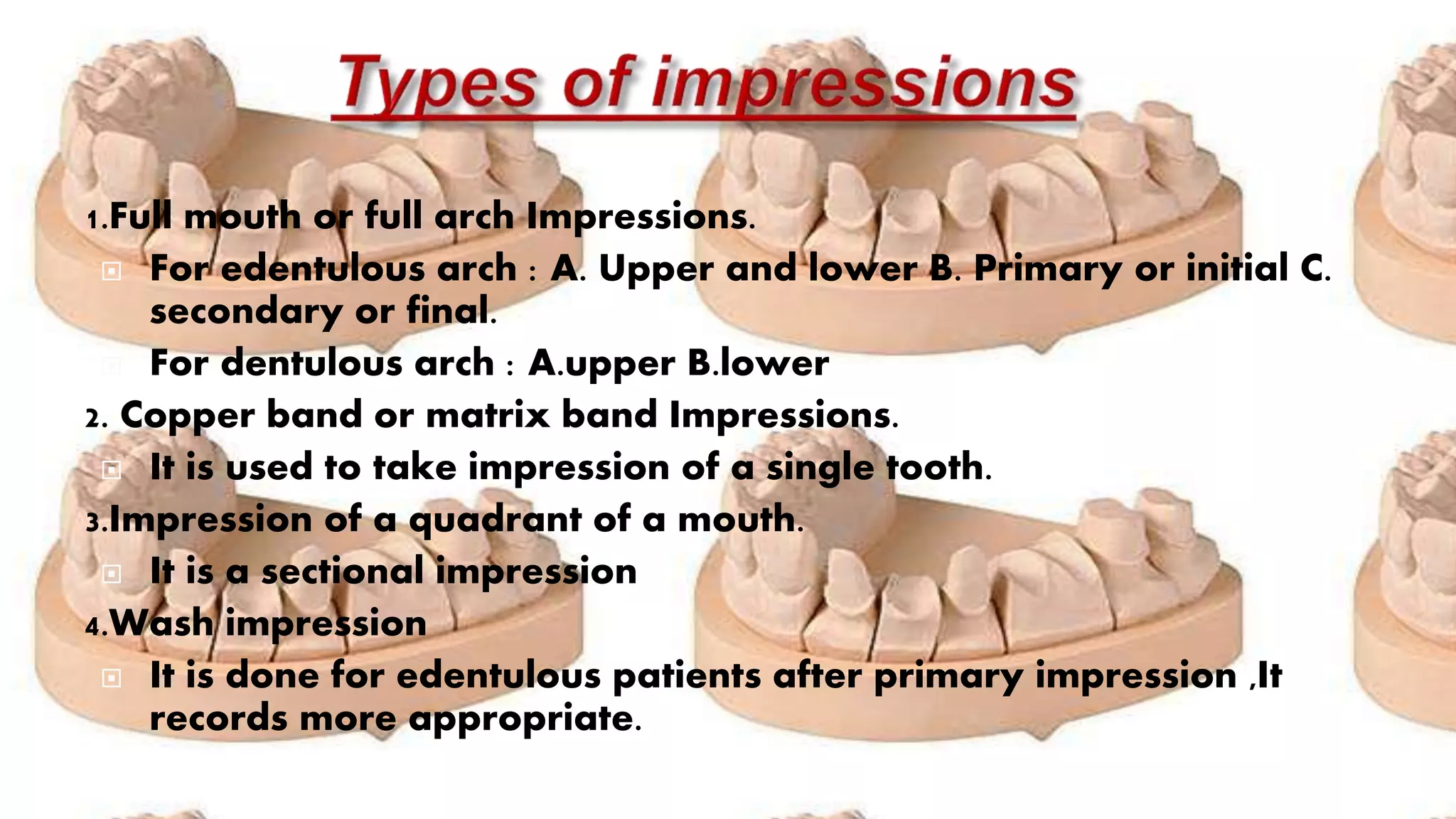 Types of impressions

1.Full mouth or full arch Impressions.

For edentulous arch : A. Upper and lower B. Primary or initial C. secondary or final.

For dentulous arch : A.upper B.lower

2. Copper band or matrix band Impressions.

It is used to take impression of a single tooth.

3.Impression of a quadrant of a mouth.

It is a sectional impression

4.Wash impression

It is done for edentulous patients after primary impression ,It records more appropriate.